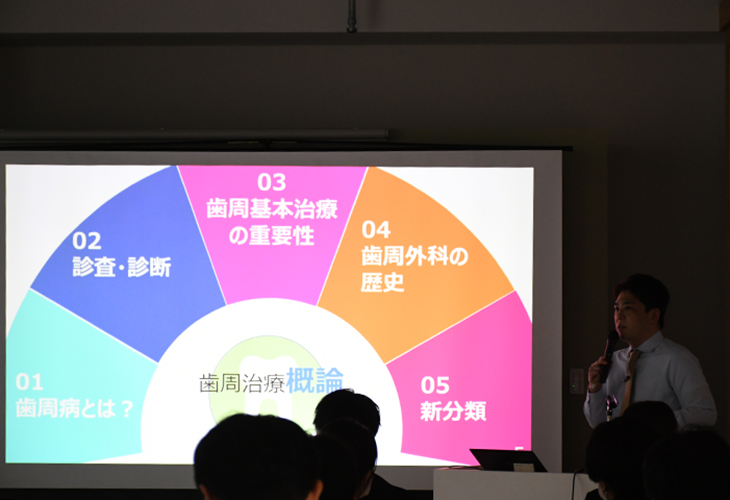 01
歯周病とは？

02
診査・診断

03
歯周基本治療の重要性

04
歯周外科の歴史

05
新分類

歯周治療概論